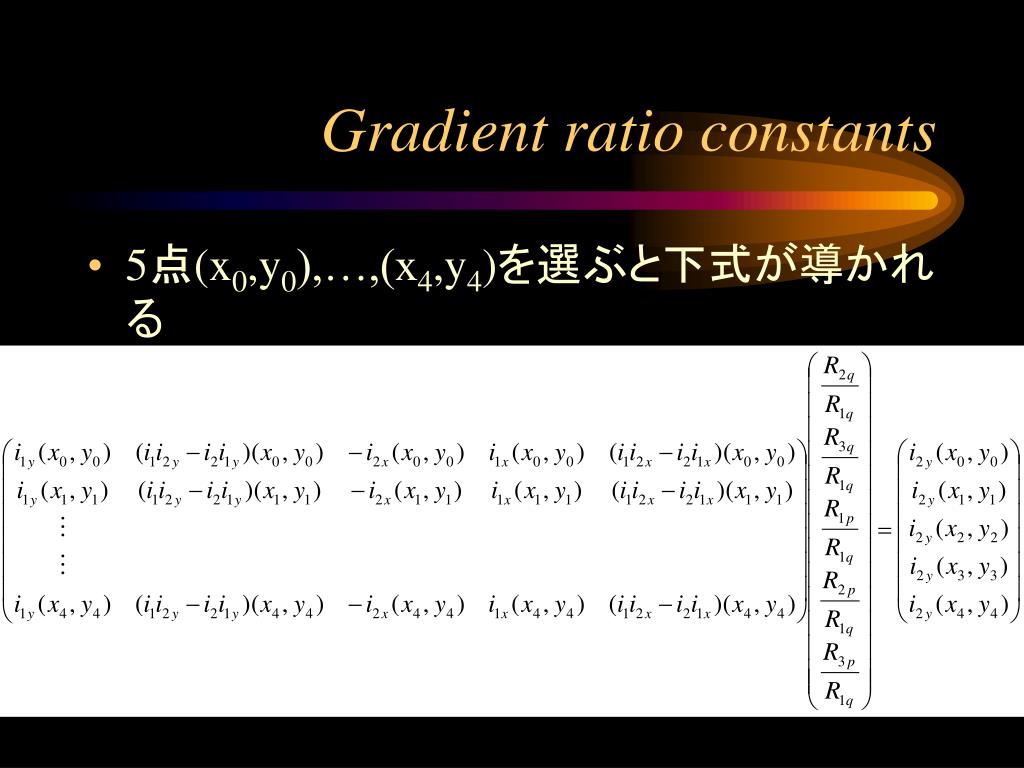 Gradient ratio constants

• 5点$(x_0,y_0),\ldots,(x_4,y_4)$を選ぶと下式が導かれる

$$\begin{pmatrix} i_{1y}(x_0,y_0) & (i_1 i_{2y} - i_2 i_{1y})(x_0,y_0) & -i_{2x}(x_0,y_0) & i_{1x}(x_0,y_0) & (i_1 i_{2x} - i_2 i_{1x})(x_0,y_0) \\ i_{1y}(x_1,y_1) & (i_1 i_{2y} - i_2 i_{1y})(x_1,y_1) & -i_{2x}(x_1,y_1) & i_{1x}(x_1,y_1) & (i_1 i_{2x} - i_2 i_{1x})(x_1,y_1) \\ \vdots & & & & \\ \vdots & & & & \\ i_{1y}(x_4,y_4) & (i_1 i_{2y} - i_2 i_{1y})(x_4,y_4) & -i_{2x}(x_4,y_4) & i_{1x}(x_4,y_4) & (i_1 i_{2x} - i_2 i_{1x})(x_4,y_4) \end{pmatrix} \begin{pmatrix} \frac{R_{2q}}{R_{1q}} \\ \frac{R_{3q}}{R_{1q}} \\ \frac{R_{1p}}{R_{1q}} \\ \frac{R_{2p}}{R_{1q}} \\ \frac{R_{3p}}{R_{1q}} \end{pmatrix} = \begin{pmatrix} i_{2y}(x_0,y_0) \\ i_{2y}(x_1,y_1) \\ i_{2y}(x_2,y_2) \\ i_{2y}(x_3,y_3) \\ i_{2y}(x_4,y_4) \end{pmatrix}$$